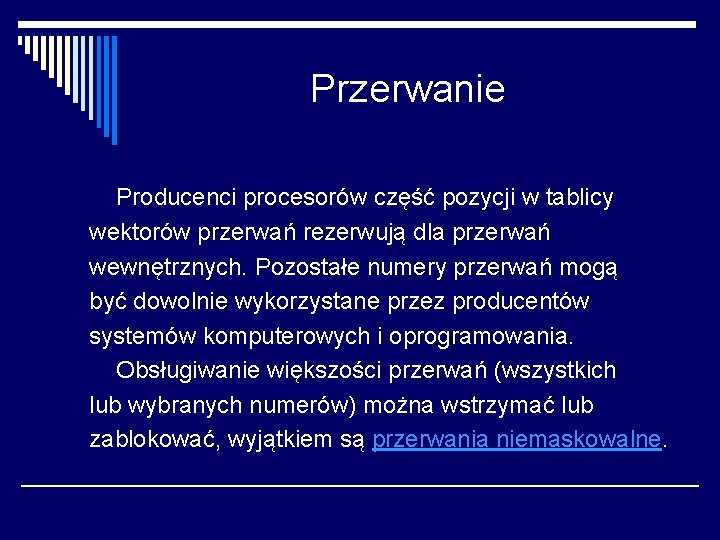 Przerwanie

Producenci procesorów część pozycji w tablicy wektorów przerwań rezerwują dla przerwań wewnętrznych. Pozostałe numery przerwań mogą być dowolnie wykorzystane przez producentów systemów komputerowych i oprogramowania.

Obsługiwanie większości przerwań (wszystkich lub wybranych numerów) można wstrzymać lub zablokować, wyjątkiem są przerwania niemaskowalne.